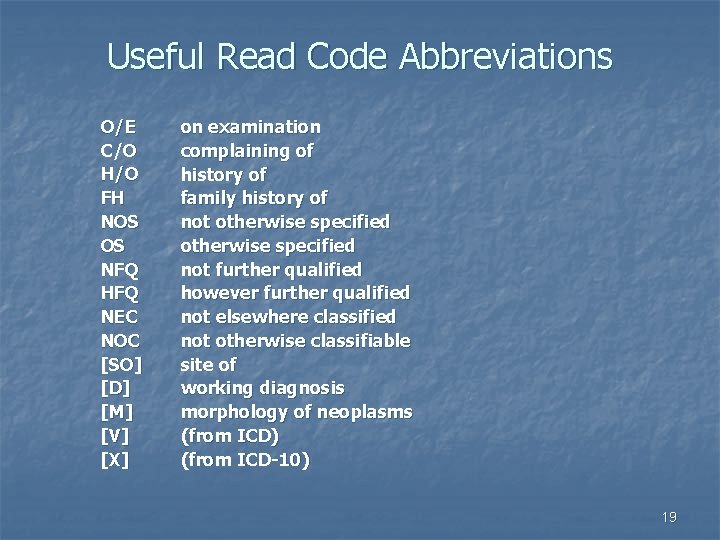 Useful Read Code Abbreviations

O/E on examination
C/O complaining of
H/O history of
FH family history of
NOS not otherwise specified
OS otherwise specified
NFQ not further qualified
HFQ however further qualified
NEC not elsewhere classified
NOC not otherwise classifiable
[SO] site of
[D] working diagnosis
[M] morphology of neoplasms
[V] (from ICD)
[X] (from ICD-10)

19